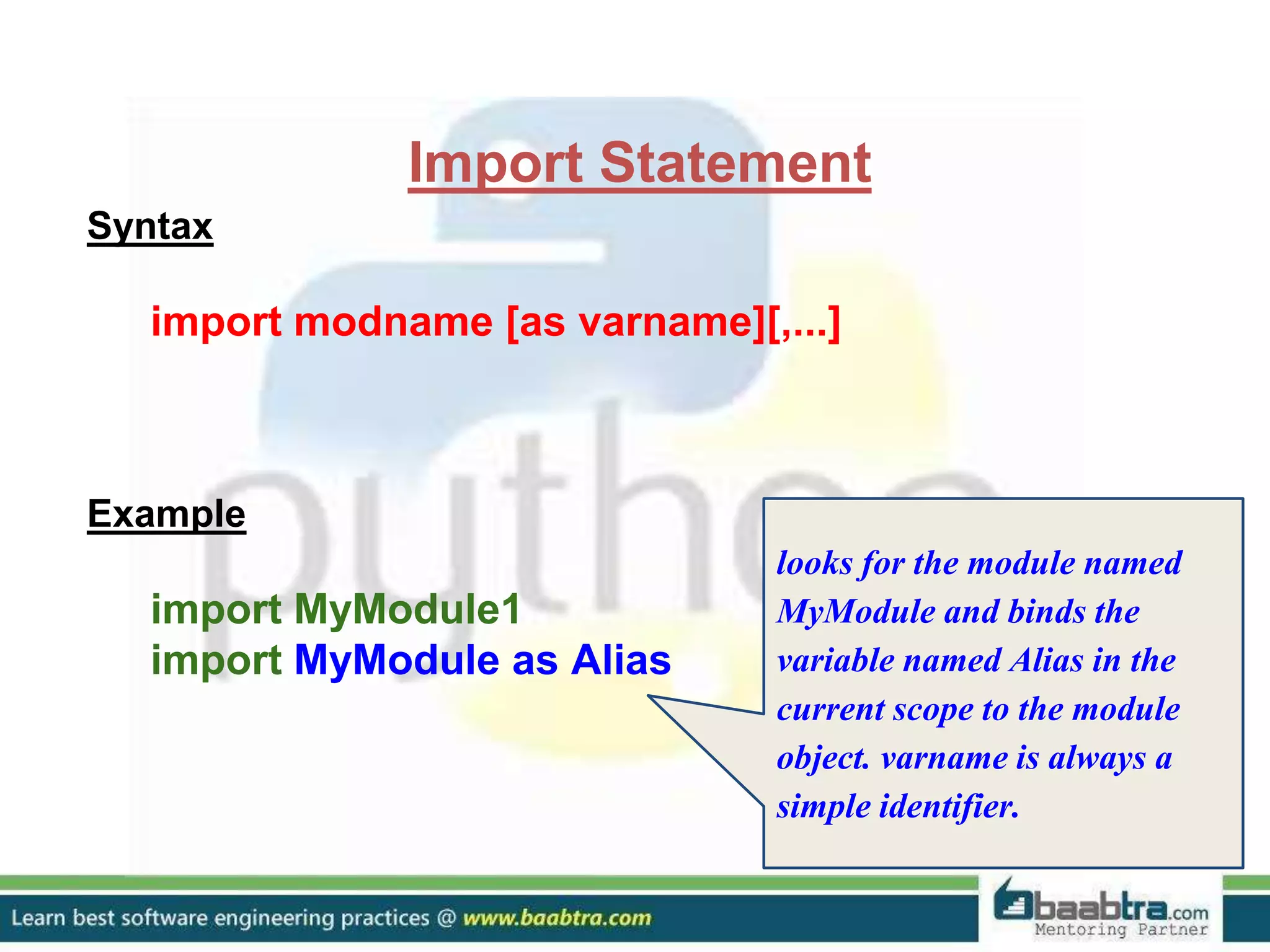 Import Statement

Syntax

import modname [as varname][,...]

Example

import MyModule1
import MyModule as Alias

looks for the module named MyModule and binds the variable named Alias in the current scope to the module object. varname is always a simple identifier.

Learn best software engineering practices @ www.baabtra.com

baabtra.com
Mentoring Partner